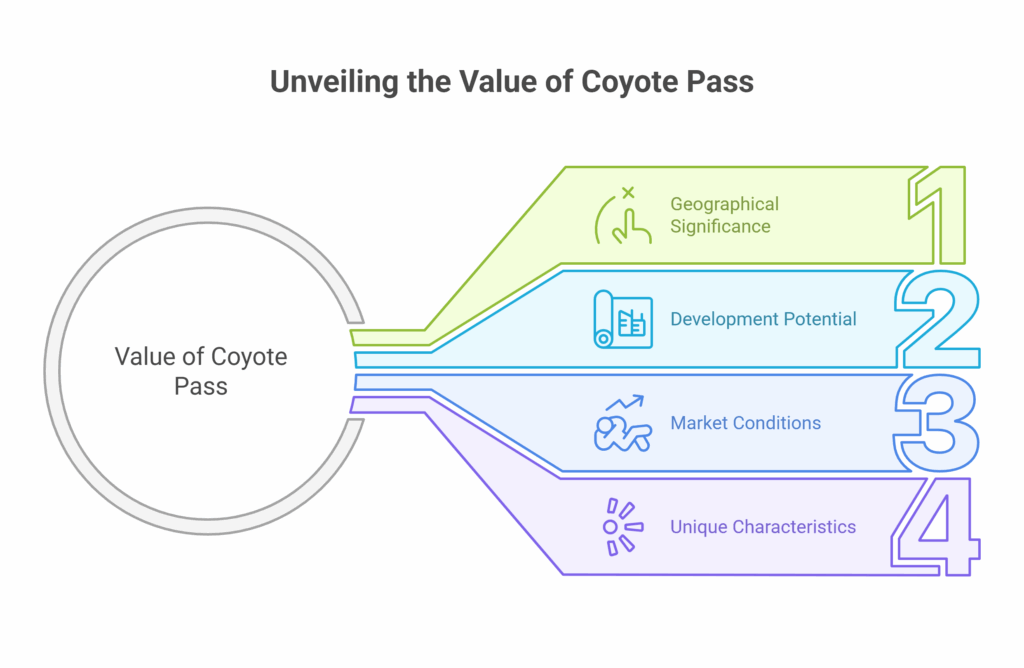 Unveiling the Value of Coyote Pass

Value of Coyote Pass

Geographical Significance

1

Development Potential

2

Market Conditions

3

Unique Characteristics

4